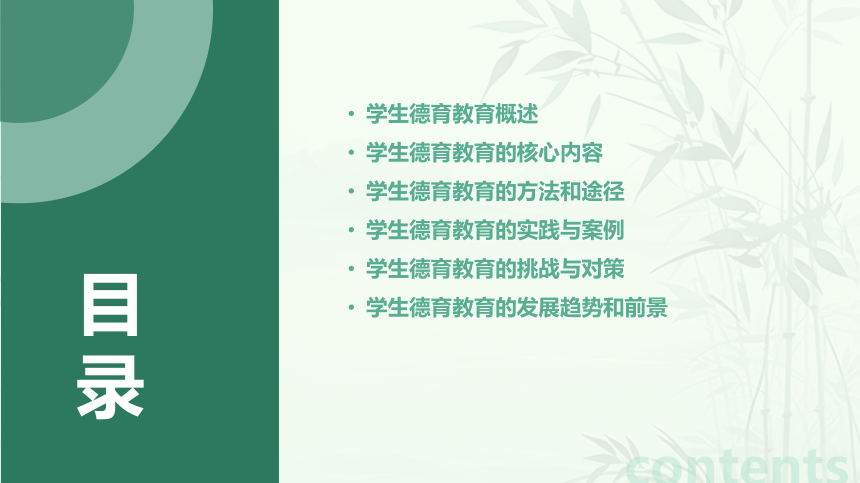 目录

• 学生德育教育概述
• 学生德育教育的核心内容
• 学生德育教育的方法和途径
• 学生德育教育的实践与案例
• 学生德育教育的挑战与对策
• 学生德育教育的发展趋势和前景

contents